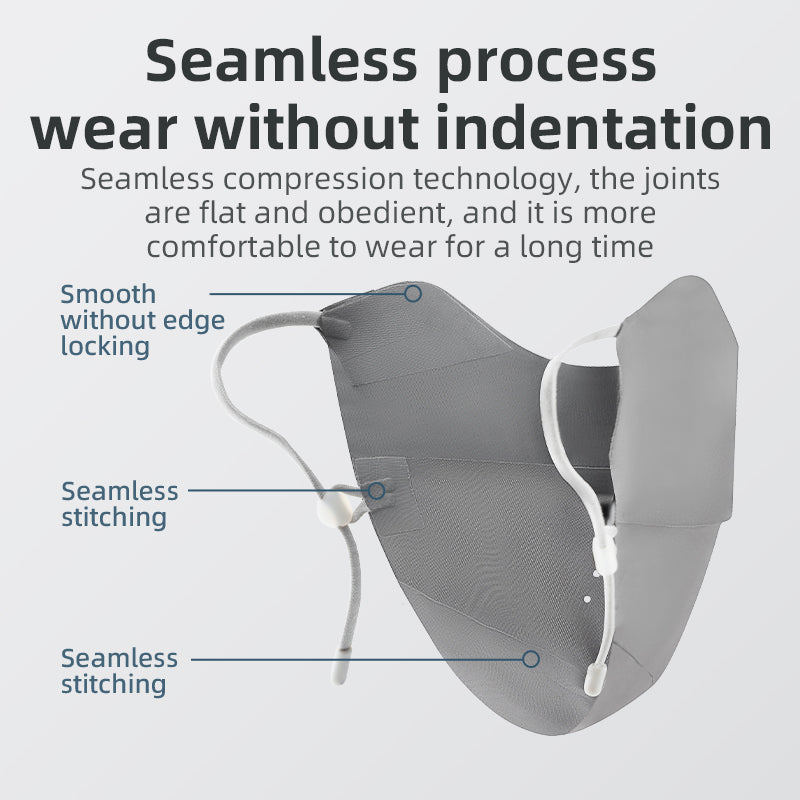 Seamless process wear without indentation

Seamless compression technology, the joints are flat and obedient, and it is more comfortable to wear for a long time

Smooth without edge locking

Seamless stitching

Seamless stitching